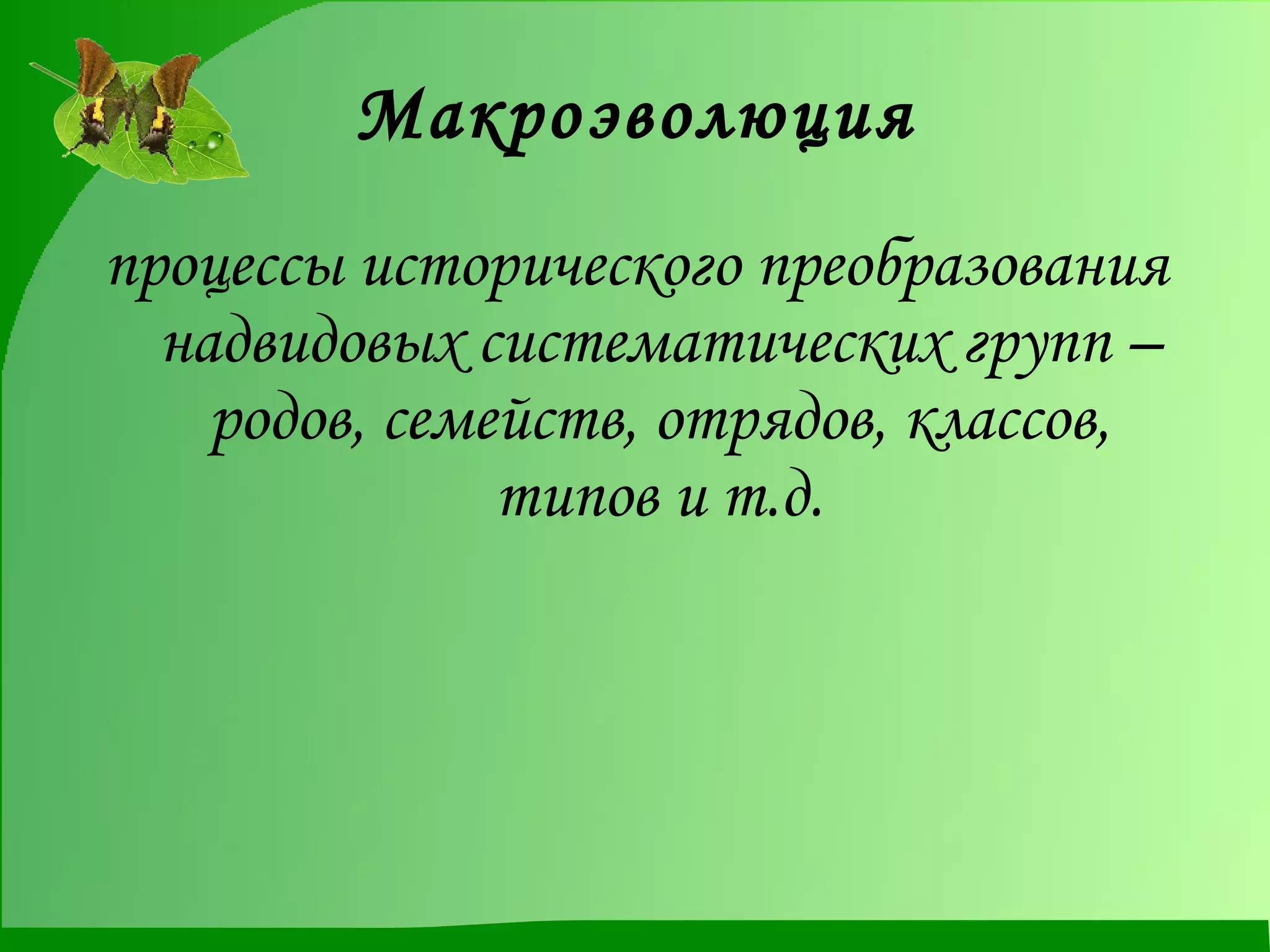 Макроэволюция

процессы исторического преобразования надвидовых систематических групп – родов, семейств, отрядов, классов, типов и т.д.